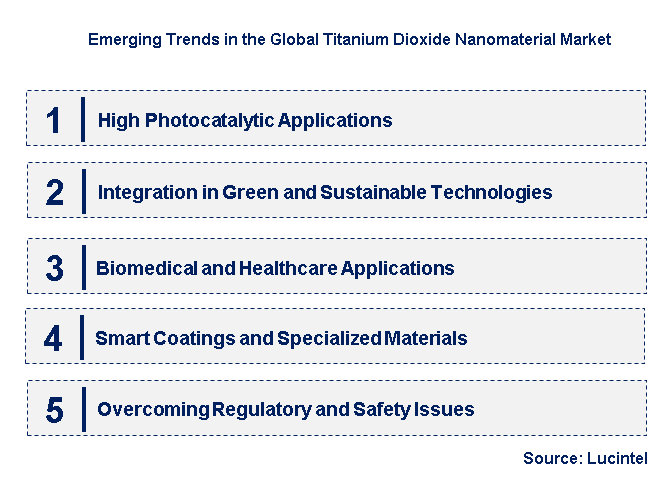 Emerging Trends in the Global Titanium Dioxide Nanomaterial Market

1 High Photocatalytic Applications

2 Integration in Green and Sustainable Technologies

3 Biomedical and Healthcare Applications

4 Smart Coatings and Specialized Materials

5 Overcoming Regulatory and Safety Issues

Source: Lucintel